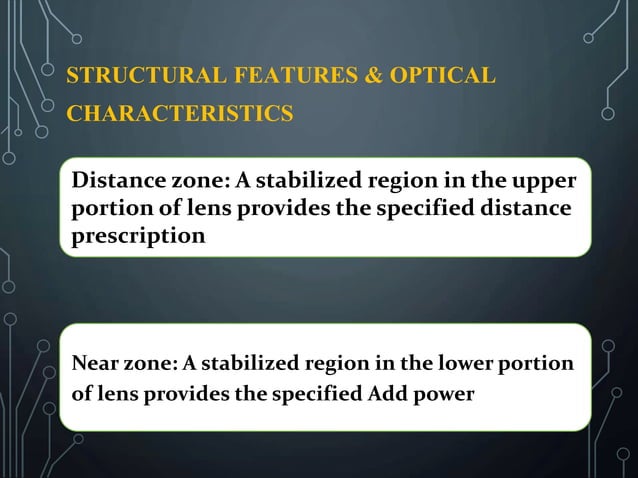 STRUCTURAL FEATURES & OPTICAL CHARACTERISTICS

Distance zone: A stabilized region in the upper portion of lens provides the specified distance prescription

Near zone: A stabilized region in the lower portion of lens provides the specified Add power